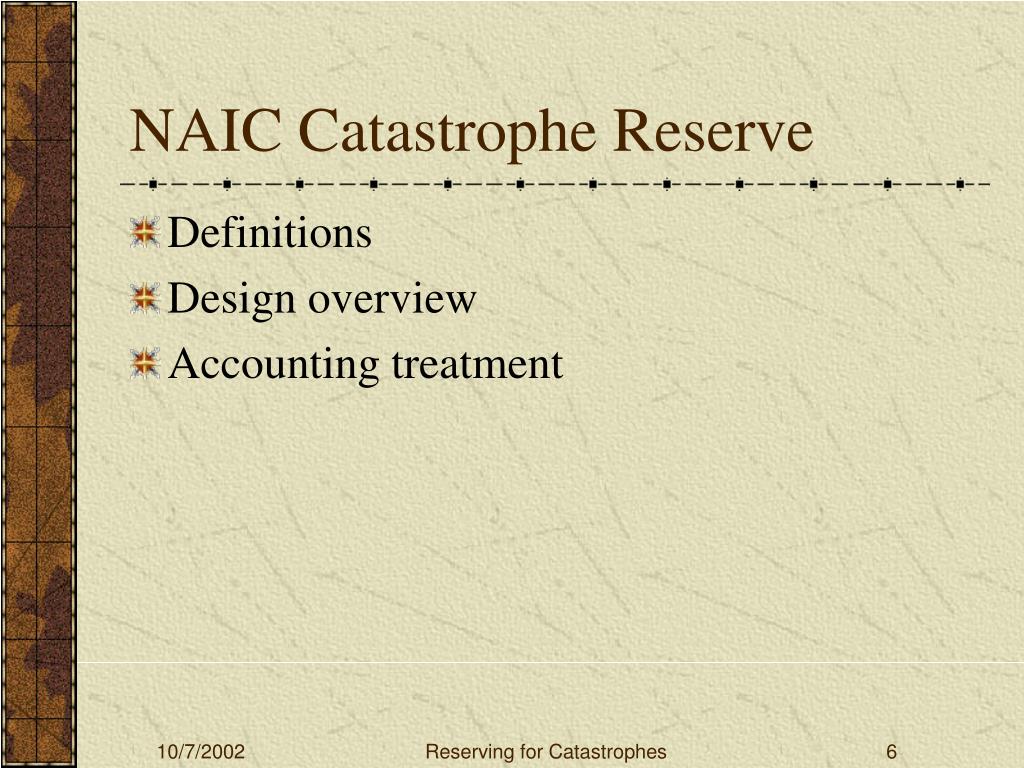 NAIC Catastrophe Reserve

Definitions

Design overview

Accounting treatment

10/7/2002

Reserving for Catastrophes

6